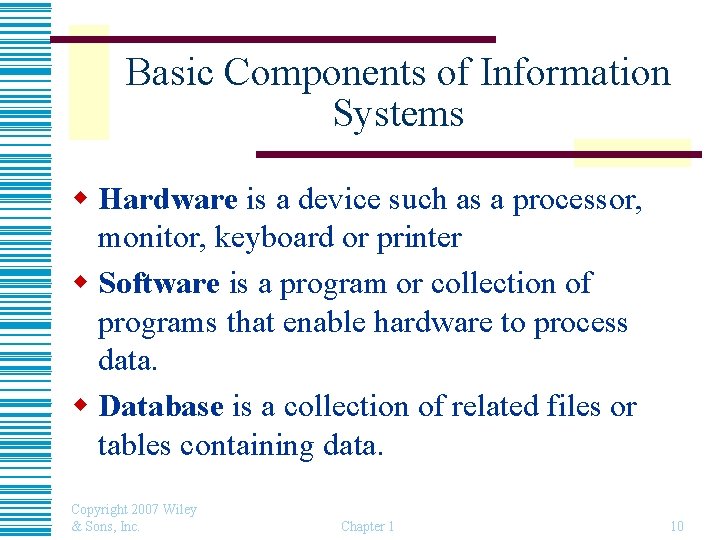 Basic Components of Information Systems

Hardware is a device such as a processor, monitor, keyboard or printer

Software is a program or collection of programs that enable hardware to process data.

Database is a collection of related files or tables containing data.

Copyright 2007 Wiley & Sons, Inc.

Chapter 1

10